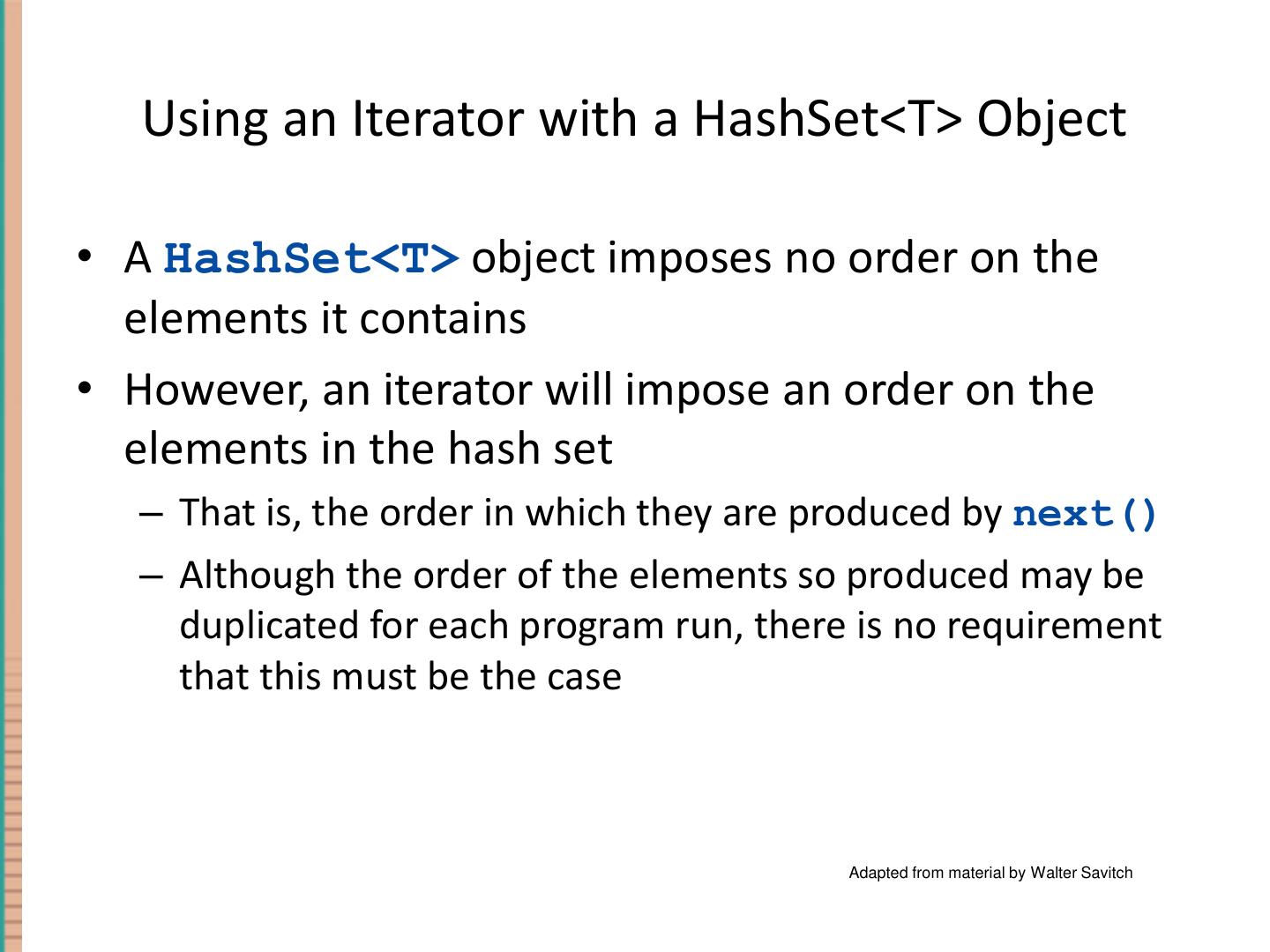 Using an Iterator with a HashSet<T> Object

• A HashSet<T> object imposes no order on the elements it contains

• However, an iterator will impose an order on the elements in the hash set

– That is, the order in which they are produced by next()

– Although the order of the elements so produced may be duplicated for each program run, there is no requirement that this must be the case

Adapted from material by Walter Savitch